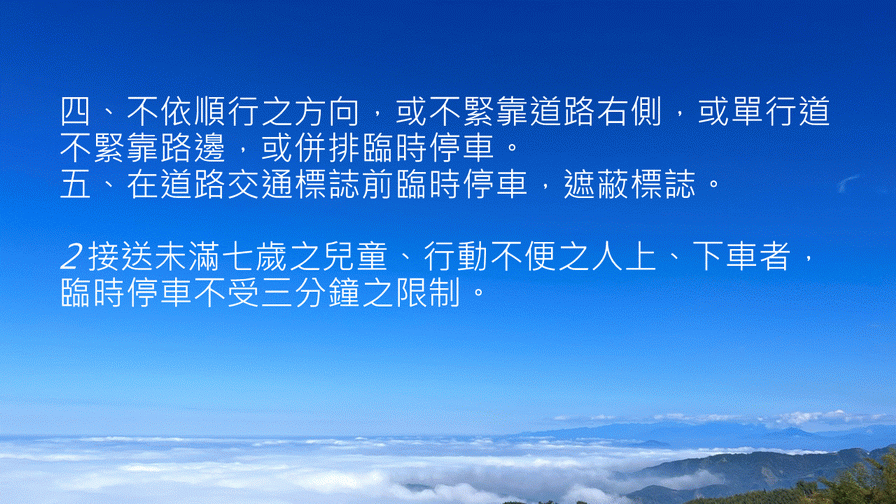 四、不依順行之方向，或不緊靠道路右側，或單行道不緊靠路邊，或併排臨時停車。
五、在道路交通標誌前臨時停車，遮蔽標誌。

2 接送未滿七歲之兒童、行動不便之人上、下車者，臨時停車不受三分鐘之限制。